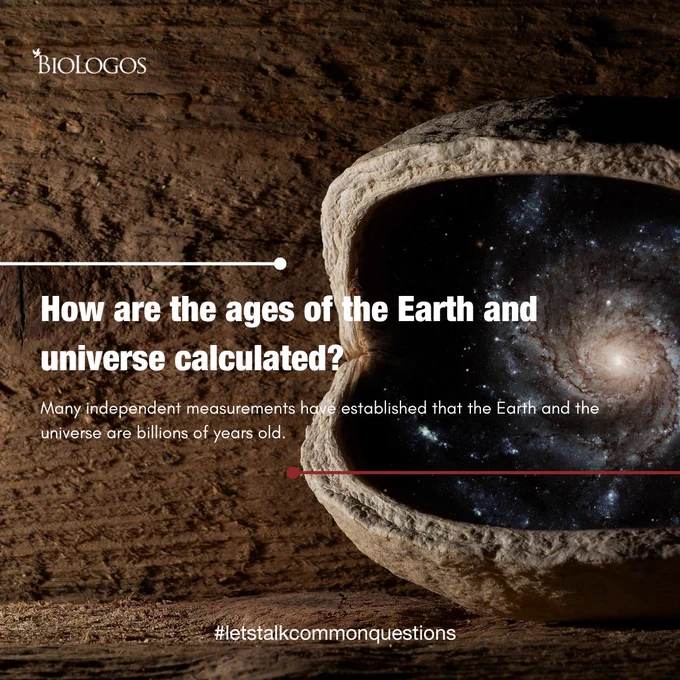 BIOLOGOS

How are the ages of the Earth and universe calculated?

Many independent measurements have established that the Earth and the universe are billions of years old.

#letstalkcommonquestions